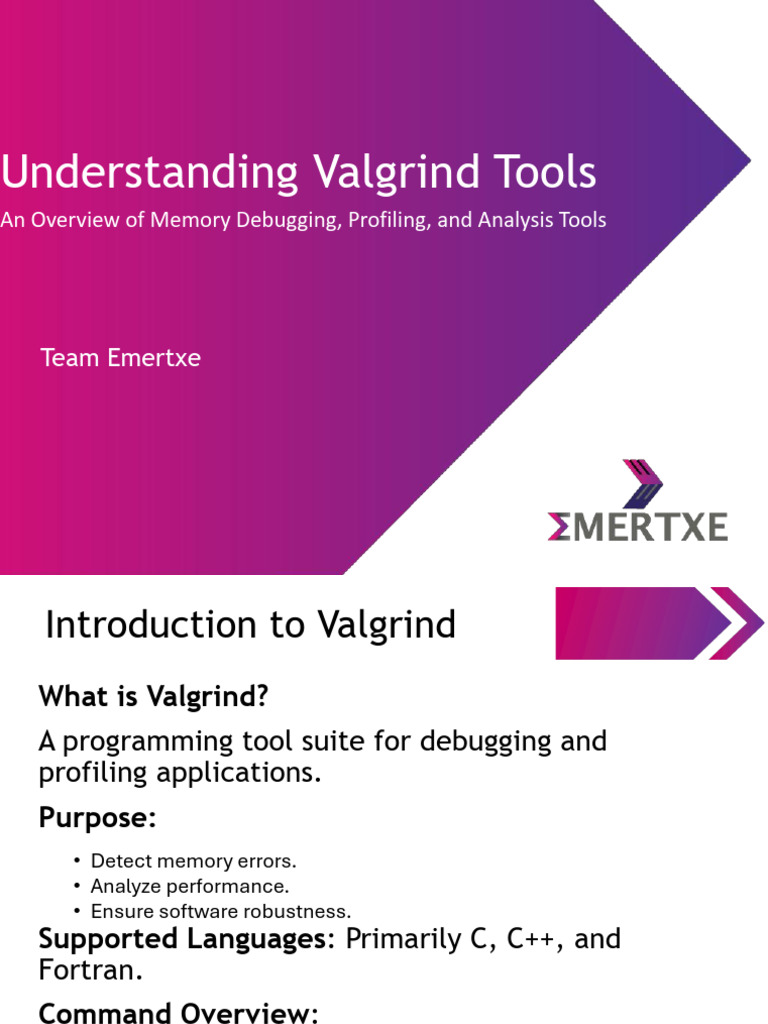 Understanding Valgrind Tools

An Overview of Memory Debugging, Profiling, and Analysis Tools

Team Emertxe

ΣMERTXE

Introduction to Valgrind

What is Valgrind?

A programming tool suite for debugging and profiling applications.

Purpose:

• Detect memory errors.
• Analyze performance.
• Ensure software robustness.

Supported Languages: Primarily C, C++, and Fortran.

Command Overview: